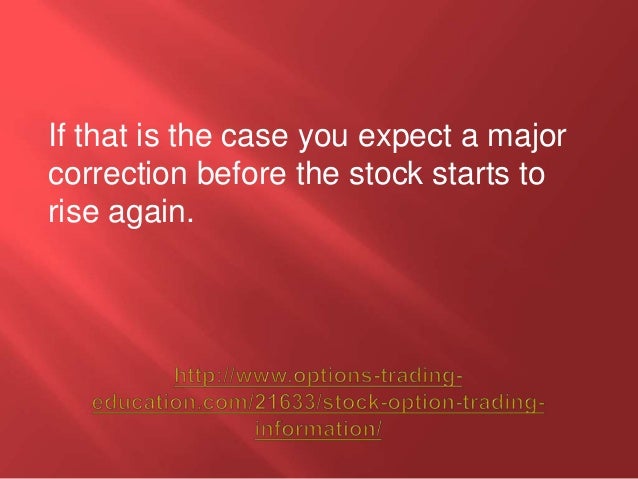 If that is the case you expect a major correction before the stock starts to rise again.

http://www.options-trading-education.com/21633/stock-option-trading-information/